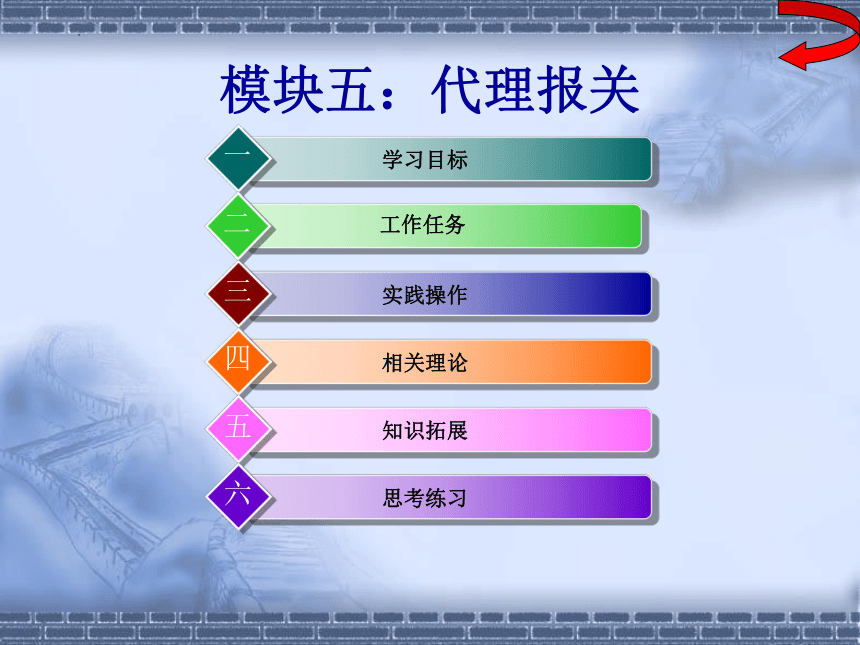 模块五：代理报关

一 学习目标

二 工作任务

三 实践操作

四 相关理论

五 知识拓展

六 思考练习